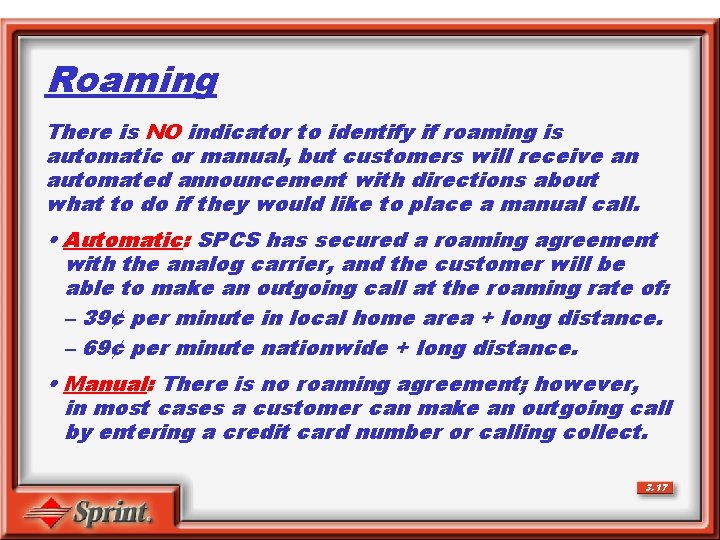 Roaming

There is NO indicator to identify if roaming is automatic or manual, but customers will receive an automated announcement with directions about what to do if they would like to place a manual call.

• Automatic: SPCS has secured a roaming agreement with the analog carrier, and the customer will be able to make an outgoing call at the roaming rate of:

– 39¢ per minute in local home area + long distance.

– 69¢ per minute nationwide + long distance.

• Manual: There is no roaming agreement; however, in most cases a customer can make an outgoing call by entering a credit card number or calling collect.

3.17

Sprint.